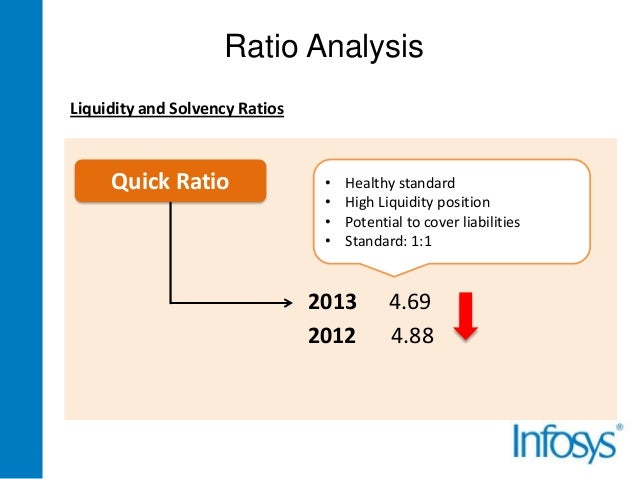 Ratio Analysis

Liquidity and Solvency Ratios

Quick Ratio

• Healthy standard
• High Liquidity position
• Potential to cover liabilities
• Standard: 1:1

2013 4.69
2012 4.88

Infosys®